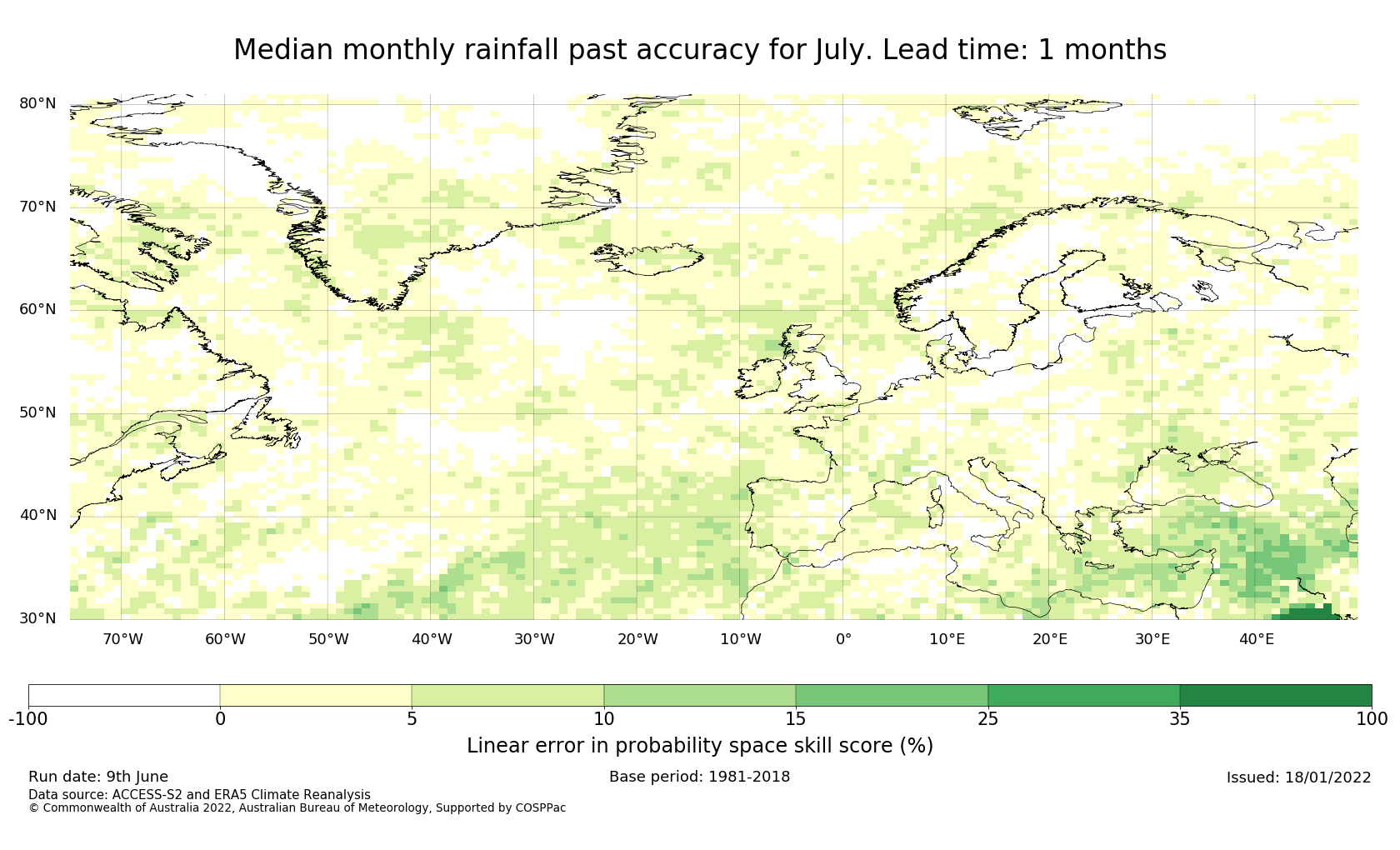 Median monthly rainfall past accuracy for July. Lead time: 1 months

80°N
70°N
60°N
50°N
40°N
30°N

70°W 60°W 50°W 40°W 30°W 20°W 10°W 0° 10°E 20°E 30°E 40°E

-100 0 5 10 15 25 35 100

Linear error in probability space skill score (%)

Run date: 9th June
Base period: 1981-2018
Issued: 18/01/2022

Data source: ACCESS-S2 and ERA5 Climate Reanalysis
© Commonwealth of Australia 2022, Australian Bureau of Meteorology, Supported by COSPPac